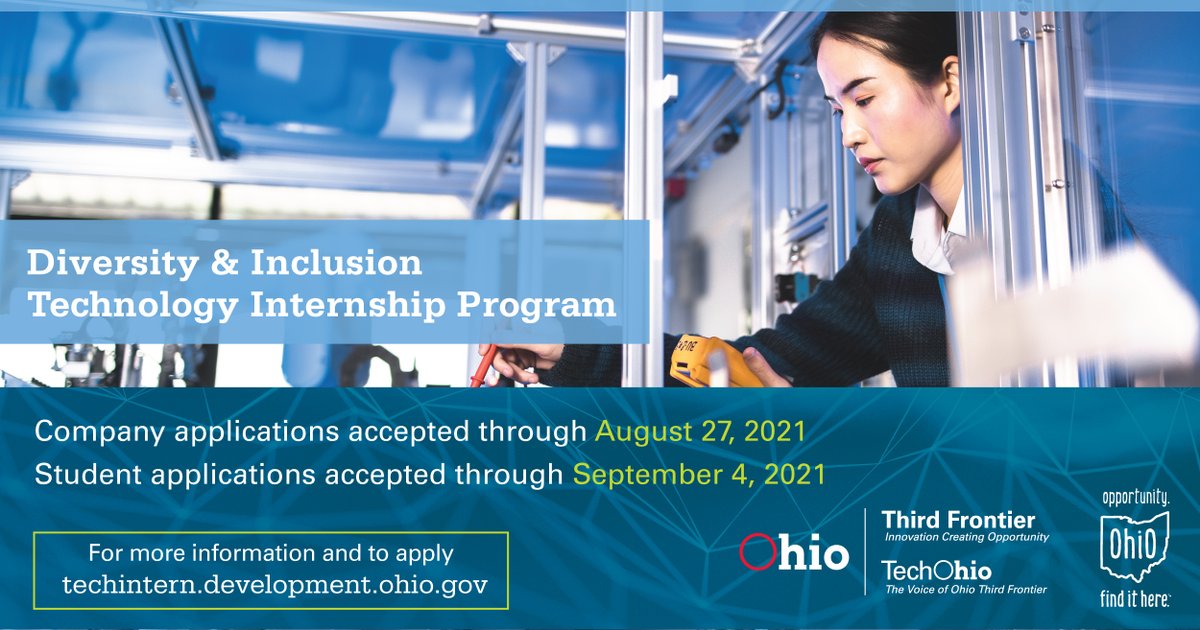 Diversity & Inclusion Technology Internship Program

Company applications accepted through August 27, 2021
Student applications accepted through September 4, 2021

For more information and to apply
techintern.development.ohio.gov

Ohio

Third Frontier
Innovation Creating Opportunity

TechOhio
The Voice of Ohio Third Frontier

opportunity.
Ohio
find it here.